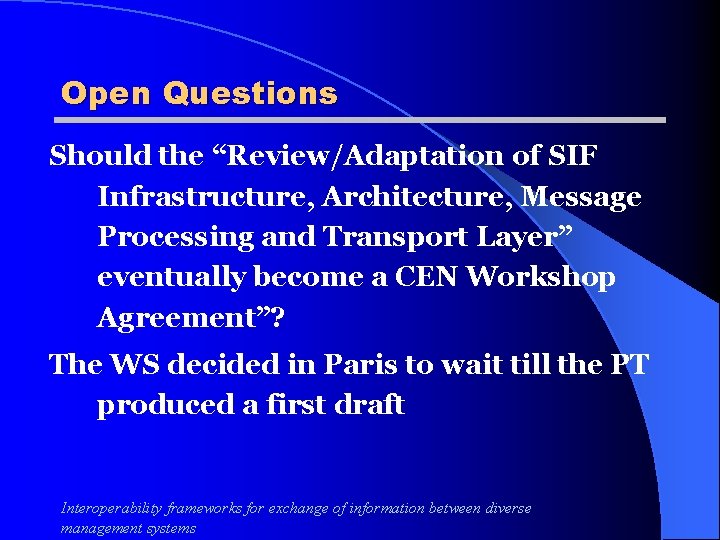 Open Questions

Should the “Review/Adaptation of SIF Infrastructure, Architecture, Message Processing and Transport Layer” eventually become a CEN Workshop Agreement”?

The WS decided in Paris to wait till the PT produced a first draft

Interoperability frameworks for exchange of information between diverse management systems